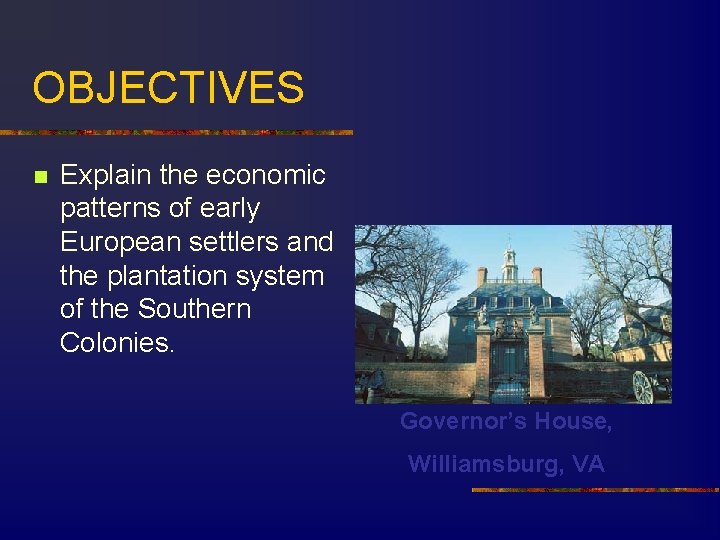 OBJECTIVES

Explain the economic patterns of early European settlers and the plantation system of the Southern Colonies.

Governor's House,

Williamsburg, VA